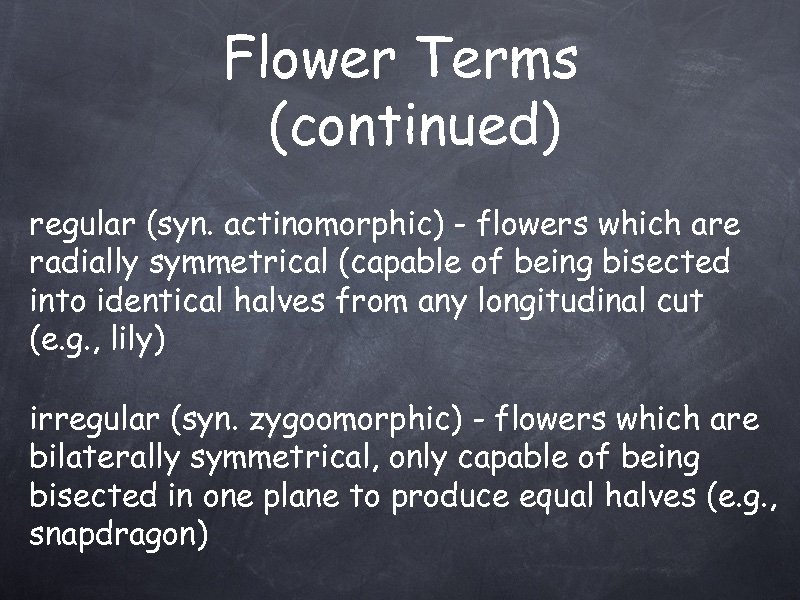 Flower Terms (continued)

regular (syn. actinomorphic) - flowers which are radially symmetrical (capable of being bisected into identical halves from any longitudinal cut (e.g., lily)

irregular (syn. zygoomorphic) - flowers which are bilaterally symmetrical, only capable of being bisected in one plane to produce equal halves (e.g., snapdragon)